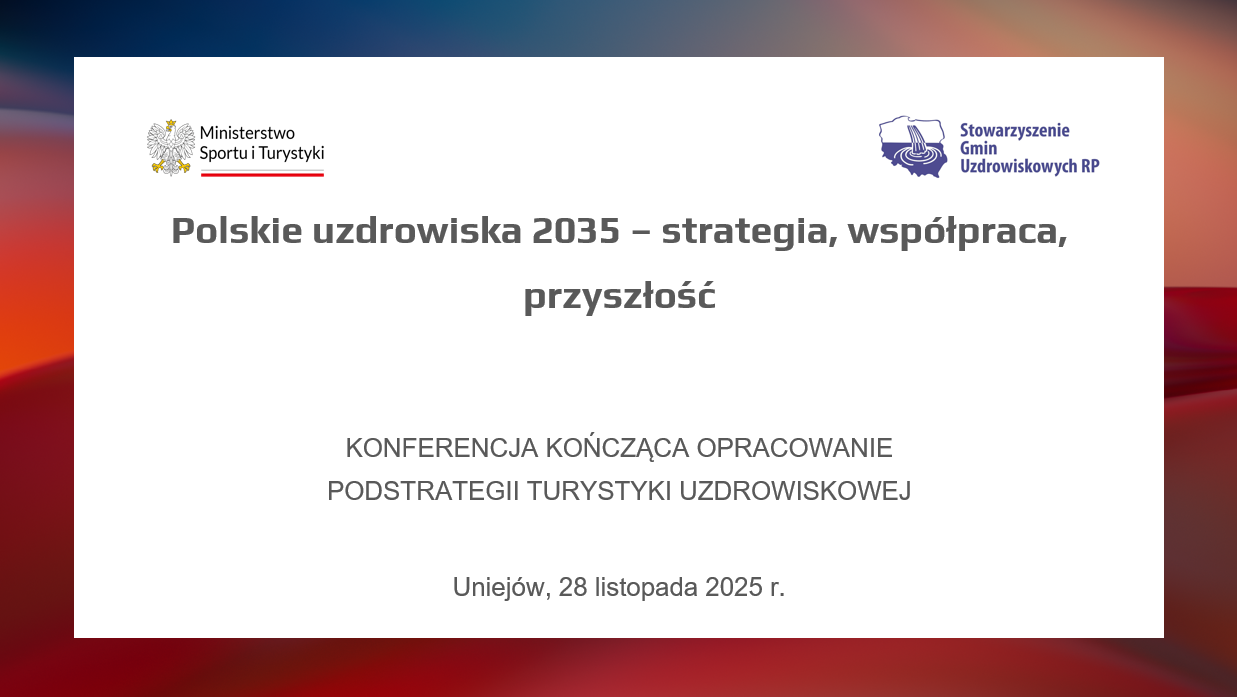 Ministerstwo Sportu i Turystyki

Stowarzyszenie Gmin Uzdrowiskowych RP

Polskie uzdrowiska 2035 – strategia, współpraca, przyszłość

KONFERENCJA KOŃCZĄCA OPRACOWANIE PODSTRATEGII TURYSTYKI UZDROWISKOWEJ

Uniejów, 28 listopada 2025 r.